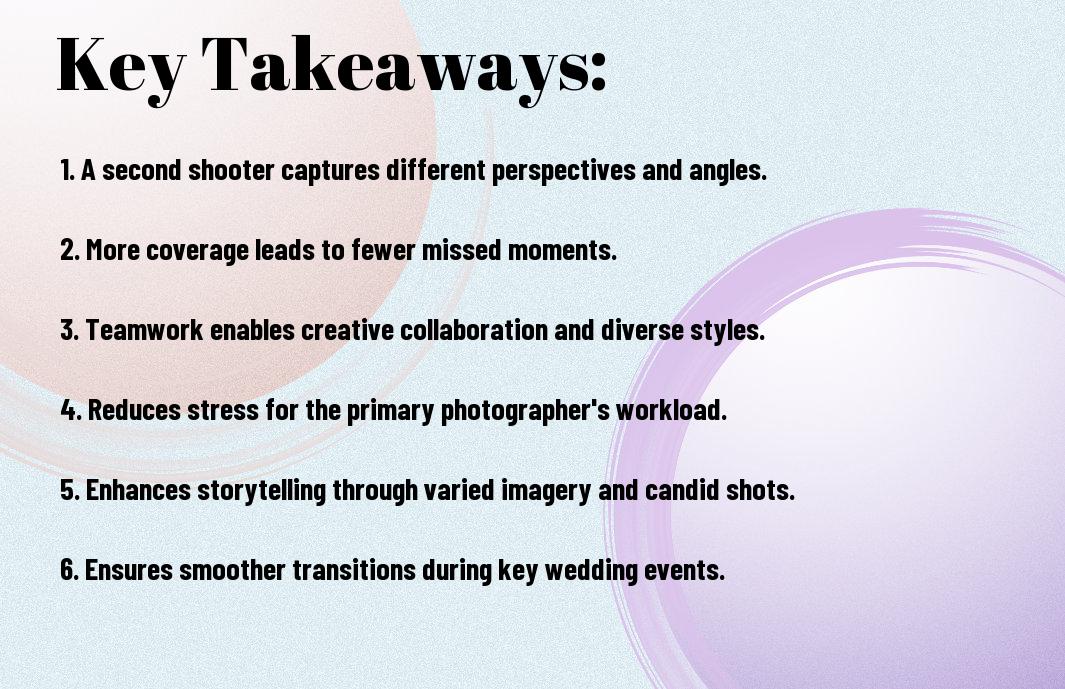 Key Takeaways:

1. A second shooter captures different perspectives and angles.

2. More coverage leads to fewer missed moments.

3. Teamwork enables creative collaboration and diverse styles.

4. Reduces stress for the primary photographer's workload.

5. Enhances storytelling through varied imagery and candid shots.

6. Ensures smoother transitions during key wedding events.